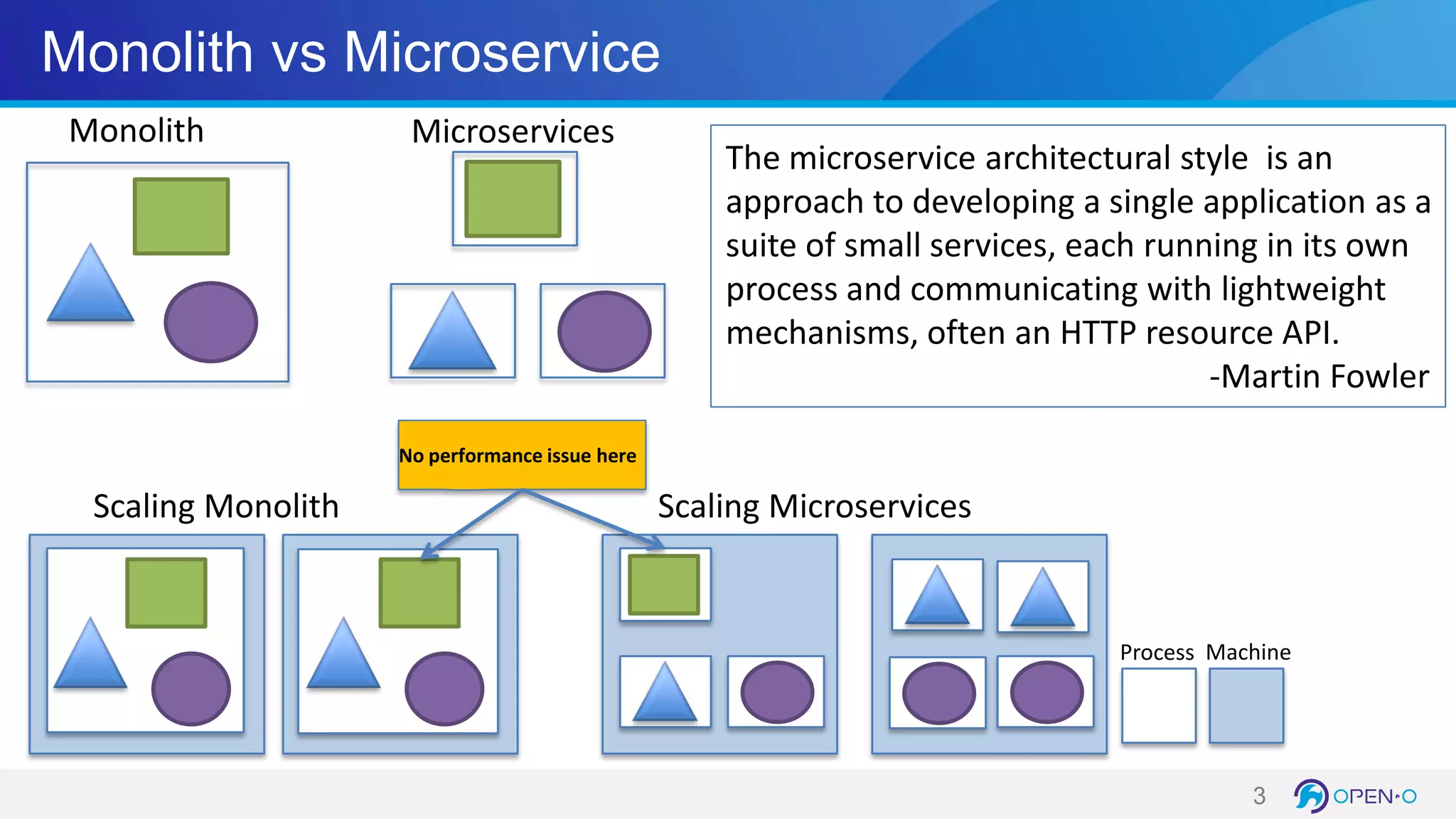 Monolith vs Microservice

Monolith

Microservices

The microservice architectural style is an approach to developing a single application as a suite of small services, each running in its own process and communicating with lightweight mechanisms, often an HTTP resource API.
-Martin Fowler

No performance issue here

Scaling Monolith

Scaling Microservices

Process Machine

3

OPEN-O